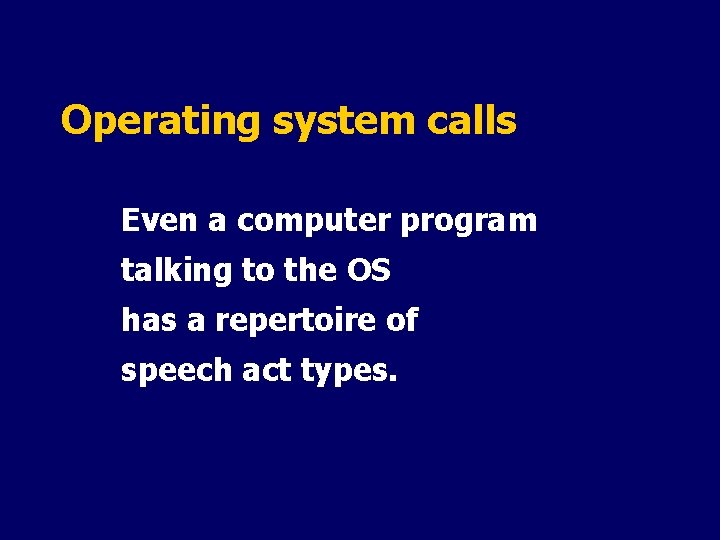 Operating system calls

Even a computer program talking to the OS has a repertoire of speech act types.